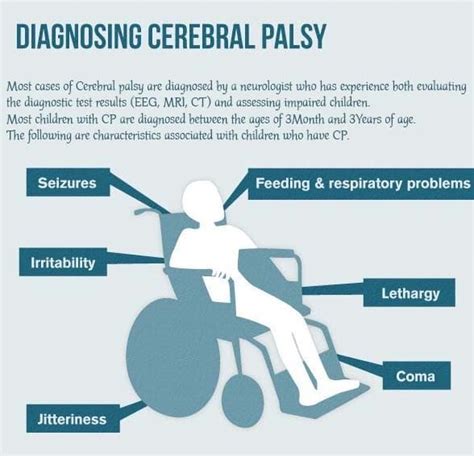 DIAGNOSING CEREBRAL PALSY

Most cases of Cerebral palsy are diagnosed by a neurologist who has experience both evaluating the diagnostic test results (EEG, MRI, CT) and assessing impaired children.
Most children with CP are diagnosed between the ages of 3Month and 3Years of age.
The following are characteristics associated with children who have CP.

Seizures

Feeding & respiratory problems

Irritability

Lethargy

Coma

Jitteriness